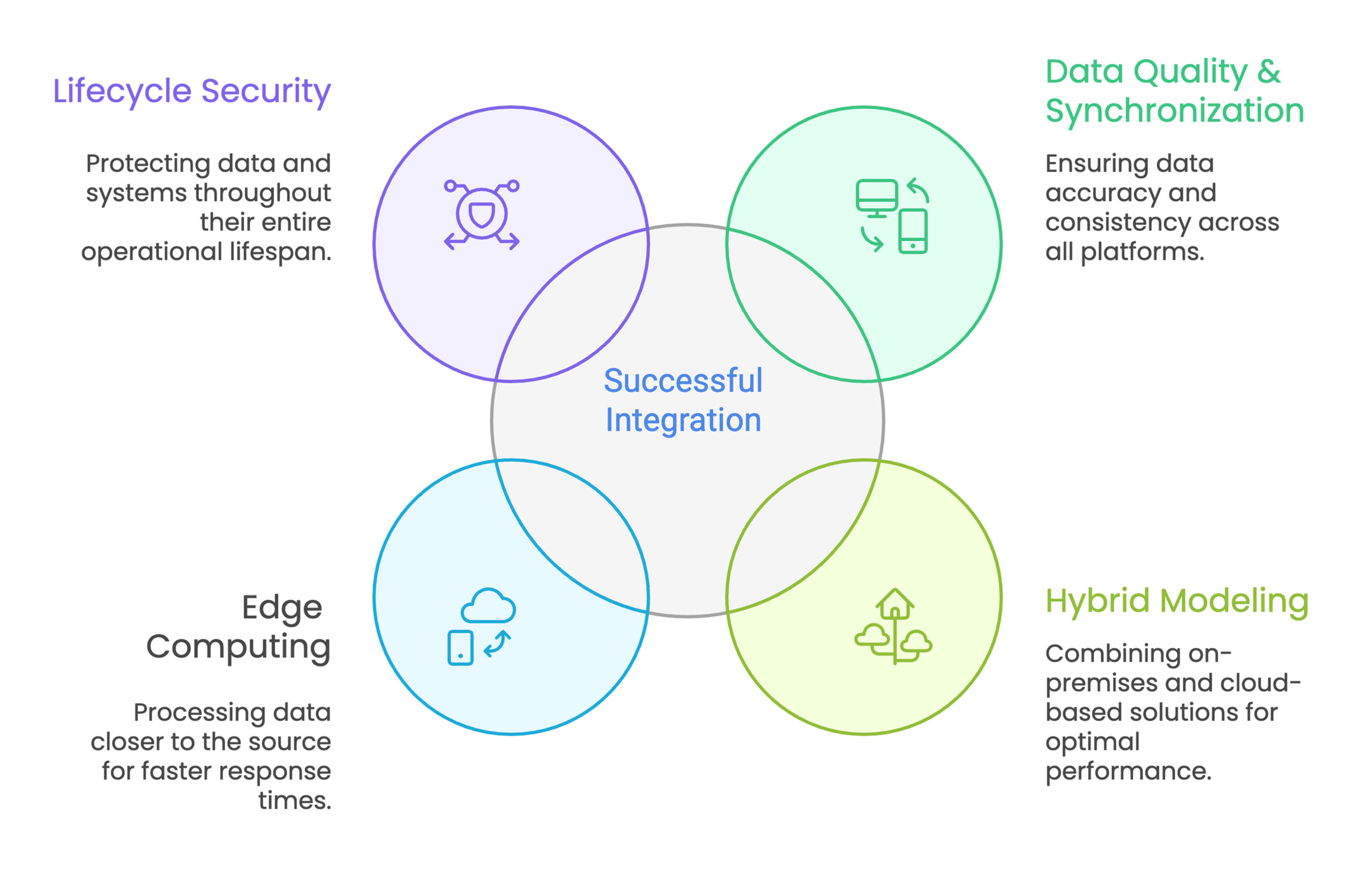 Lifecycle Security

Protecting data and systems throughout their entire operational lifespan.

Data Quality & Synchronization

Ensuring data accuracy and consistency across all platforms.

Successful Integration

Edge Computing

Processing data closer to the source for faster response times.

Hybrid Modeling

Combining on-premises and cloud-based solutions for optimal performance.